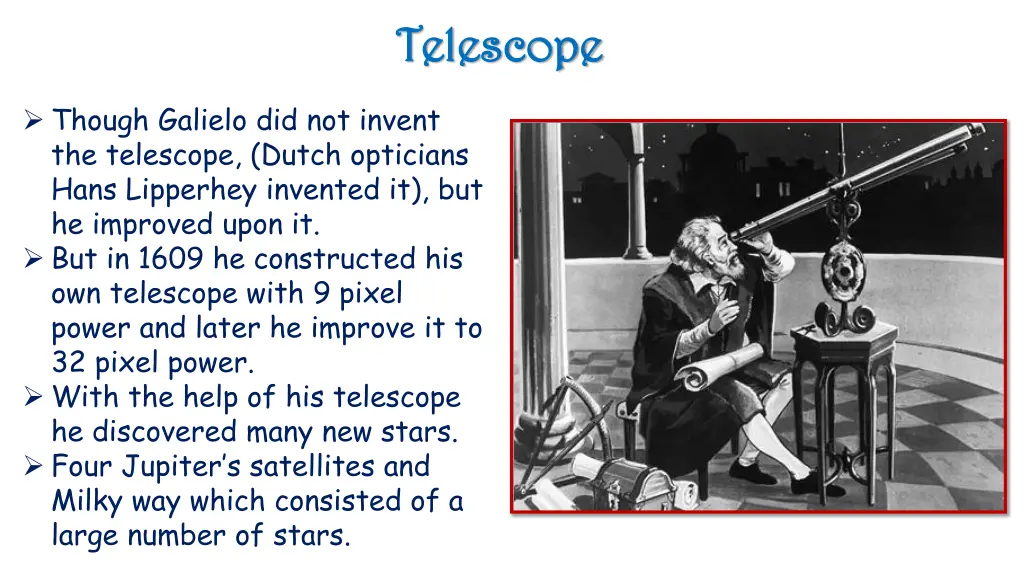 Telescope

➢ Though Galielo did not invent the telescope, (Dutch opticians Hans Lipperhey invented it), but he improved upon it.
➢ But in 1609 he constructed his own telescope with 9 pixel power and later he improve it to 32 pixel power.
➢ With the help of his telescope he discovered many new stars.
➢ Four Jupiter's satellites and Milky way which consisted of a large number of stars.